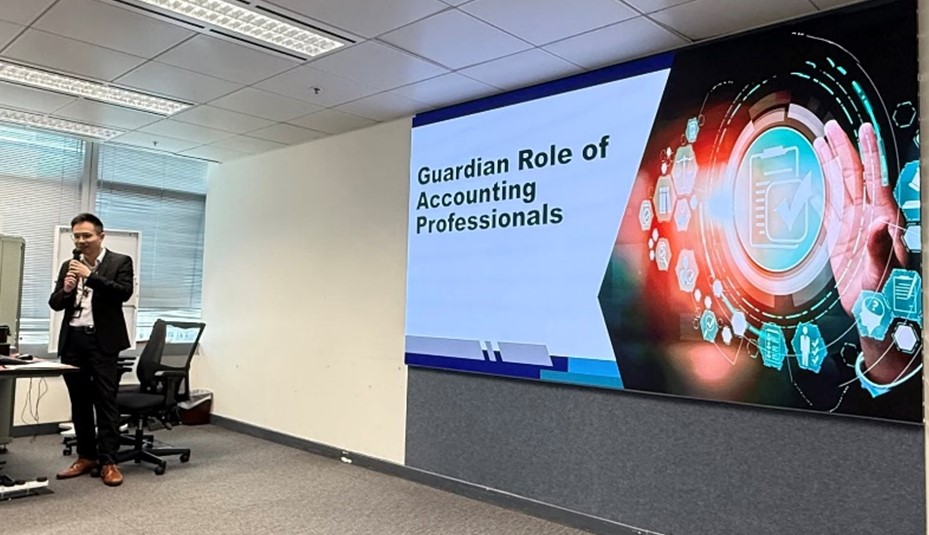 Guardian Role of Accounting Professionals